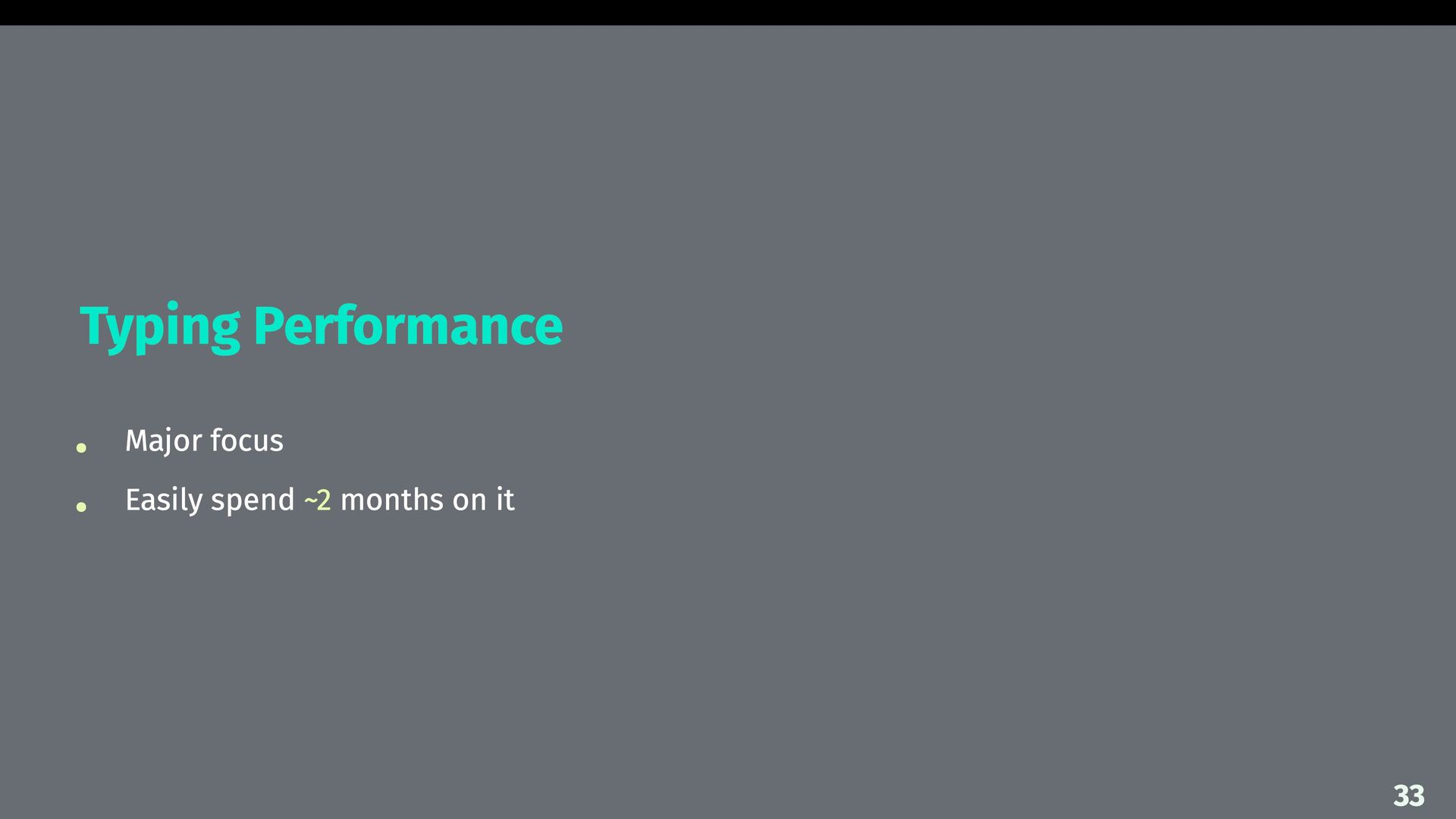 Typing Performance

- Major focus
- Easily spend ~2 months on it

33